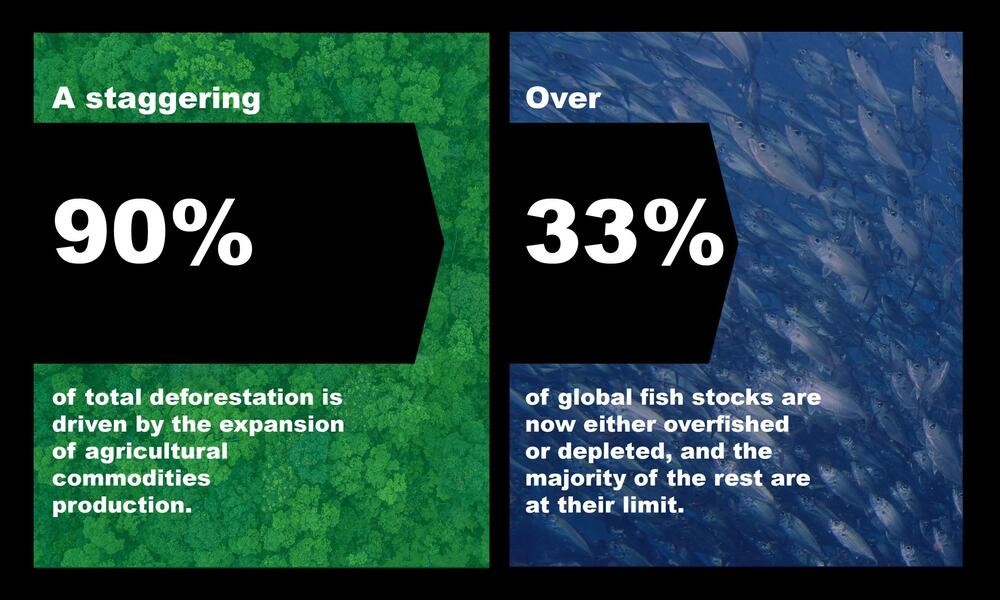 A staggering

90%

of total deforestation is driven by the expansion of agricultural commodities production.

Over

33%

of global fish stocks are now either overfished or depleted, and the majority of the rest are at their limit.